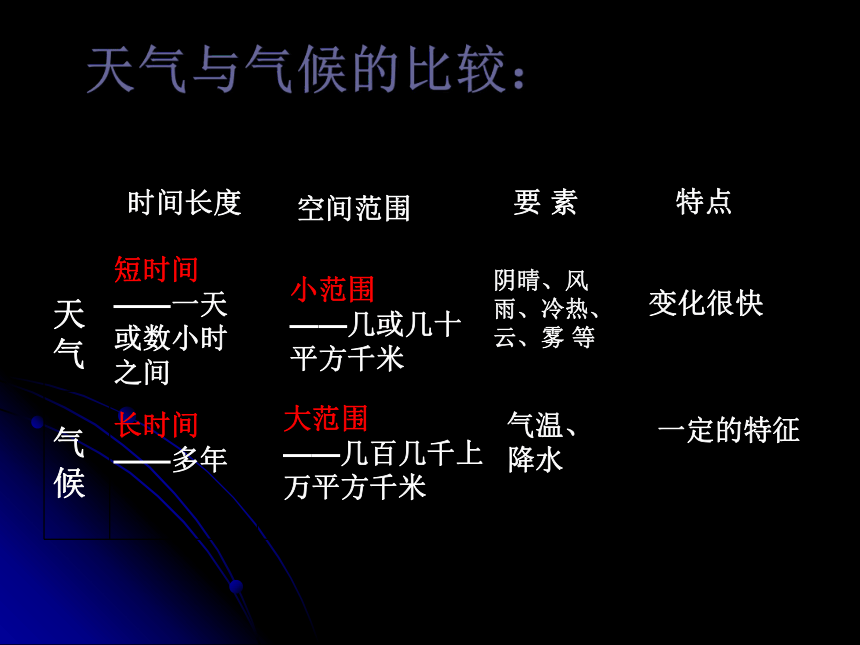 天气与气候的比较：

|  | 时间长度 | 空间范围 | 要 素 | 特点 |
|---|---|---|---|---|
| 天气 | 短时间 ——一天或数小时之间 | 小范围 ——几或几十平方千米 | 阴晴、风雨、冷热、云、雾 等 | 变化很快 |
| 气候 | 长时间 ——多年 | 大范围 ——几百几千上万平方千米 | 气温、降水 | 一定的特征 |